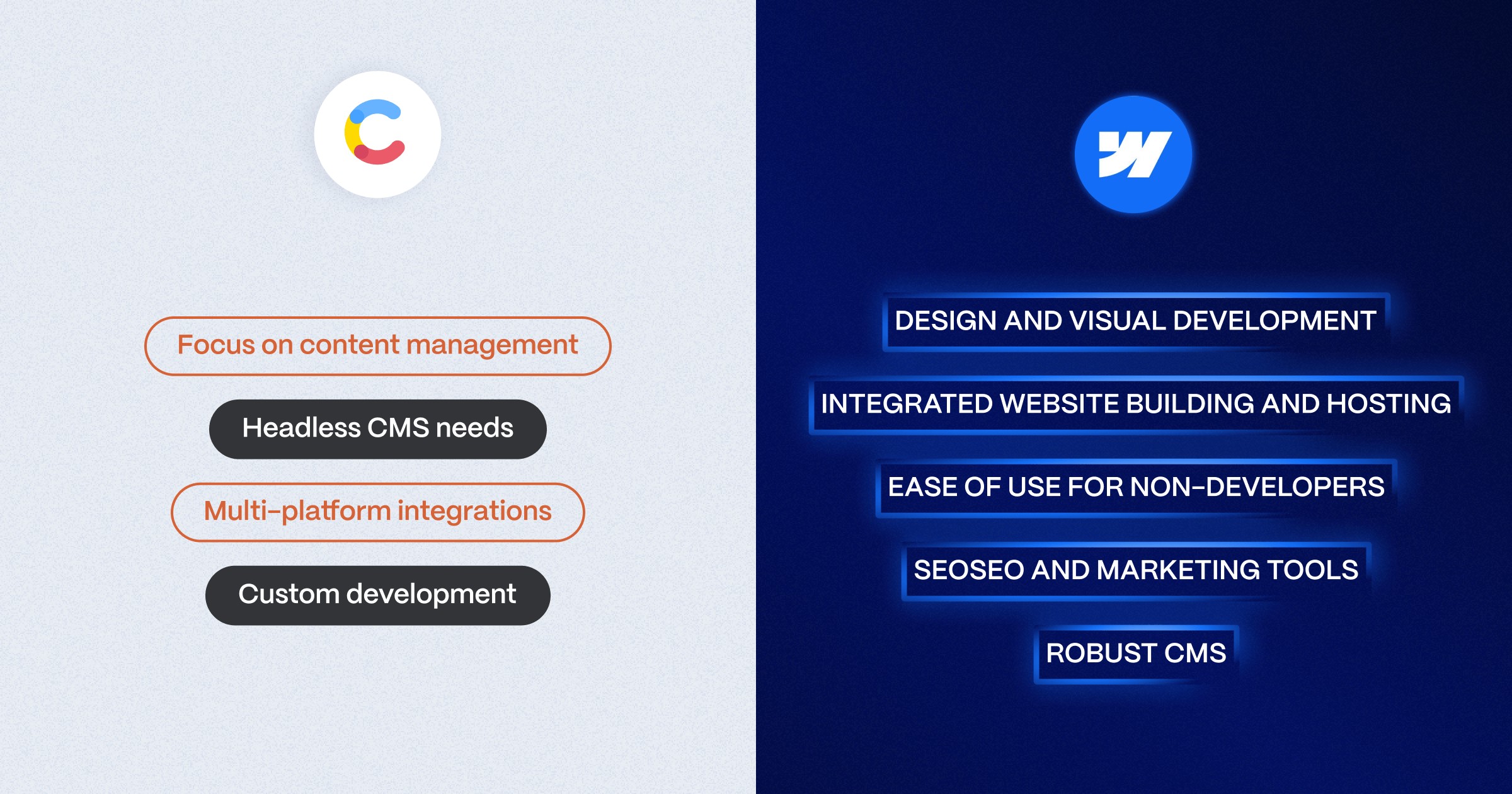 Focus on content management

Headless CMS needs

Multi-platform integrations

Custom development

DESIGN AND VISUAL DEVELOPMENT

INTEGRATED WEBSITE BUILDING AND HOSTING

EASE OF USE FOR NON-DEVELOPERS

SEOSEO AND MARKETING TOOLS

ROBUST CMS